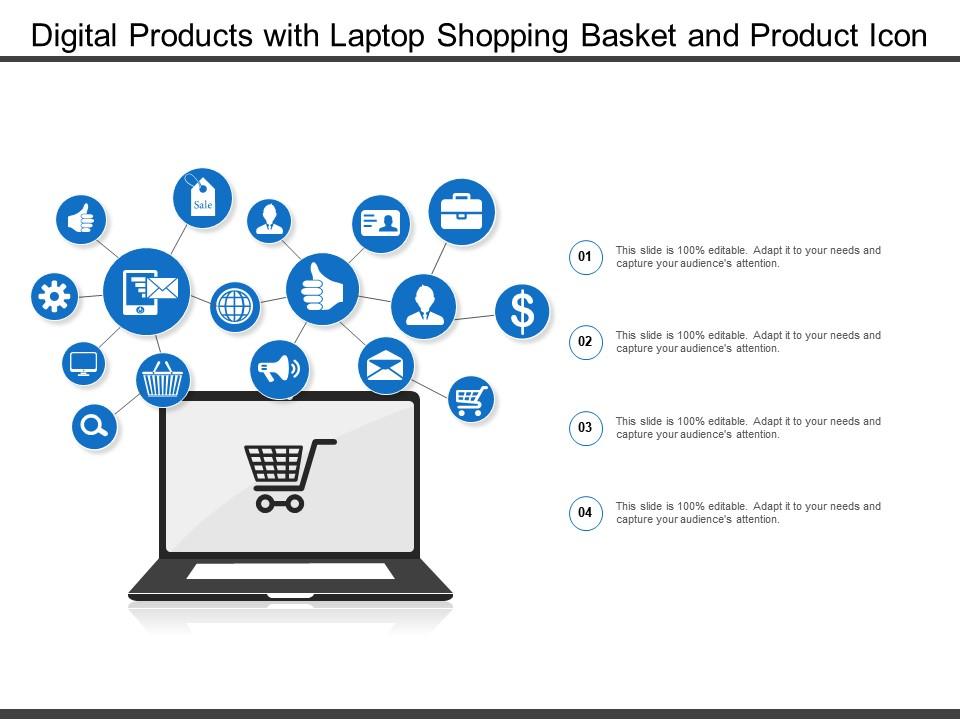 Digital Products with Laptop Shopping Basket and Product Icon

Sale

01 This slide is 100% editable. Adapt it to your needs and capture your audience's attention.

02 This slide is 100% editable. Adapt it to your needs and capture your audience's attention.

03 This slide is 100% editable. Adapt it to your needs and capture your audience's attention.

04 This slide is 100% editable. Adapt it to your needs and capture your audience's attention.